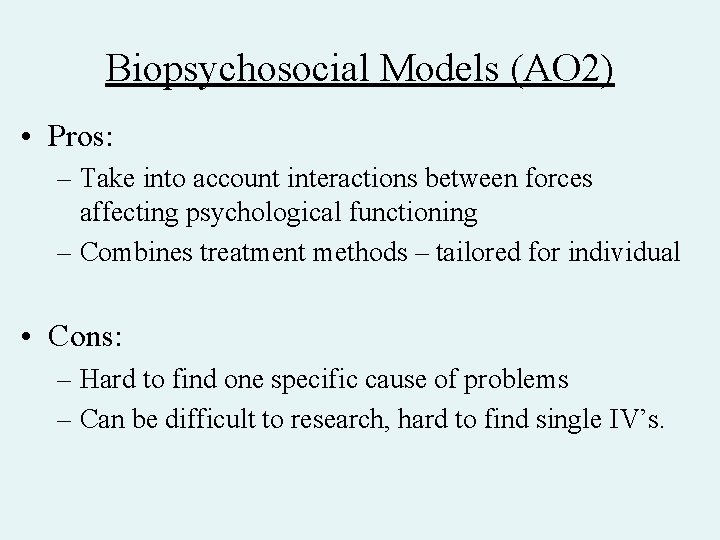 Biopsychosocial Models (AO2)

• Pros:
– Take into account interactions between forces affecting psychological functioning
– Combines treatment methods – tailored for individual

• Cons:
– Hard to find one specific cause of problems
– Can be difficult to research, hard to find single IV’s.